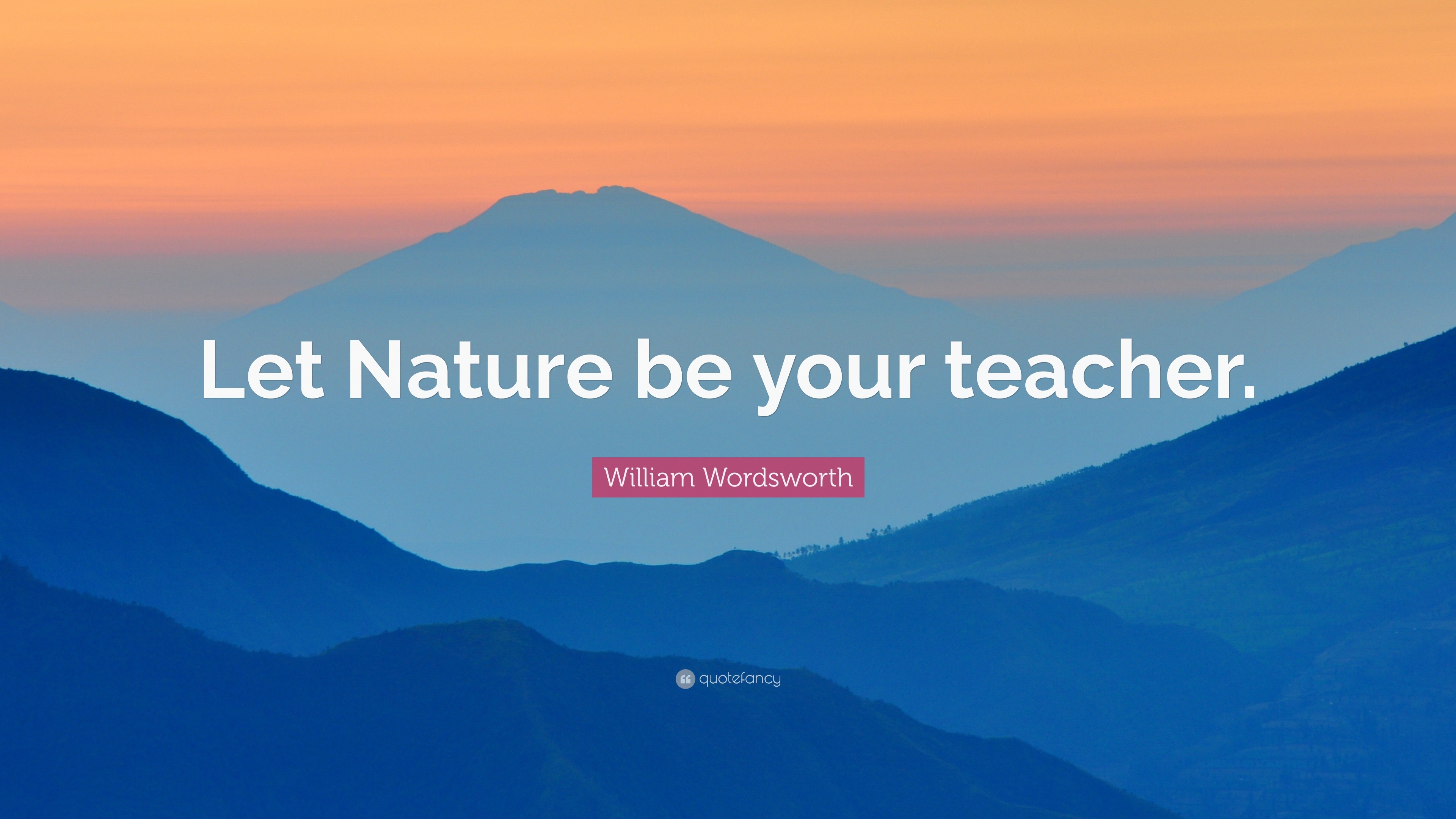 Let Nature be your teacher.

William Wordsworth

quotefancy